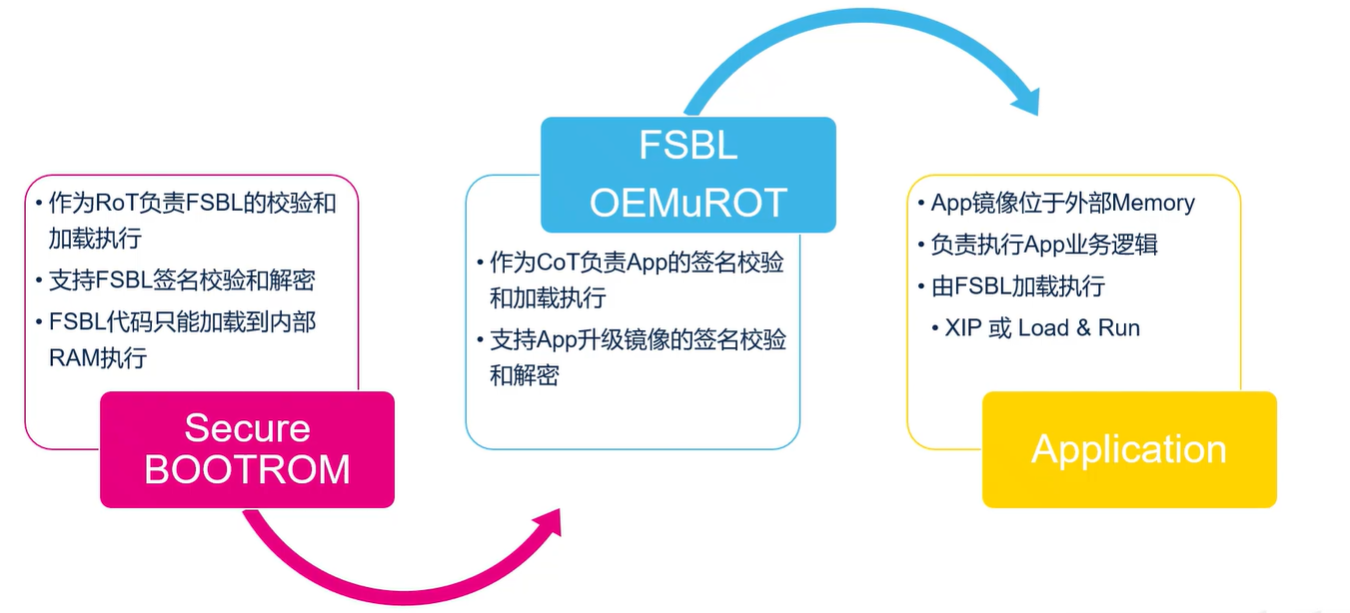 • 作为RoT负责FSBL的校验和加载执行
• 支持FSBL签名校验和解密
• FSBL代码只能加载到内部RAM执行

Secure BOOTROM

FSBL OEMuROT

• 作为CoT负责App的签名校验和加载执行
• 支持App升级镜像的签名校验和解密

• App镜像位于外部Memory
• 负责执行App业务逻辑
• 由FSBL加载执行
• XIP 或 Load & Run

Application